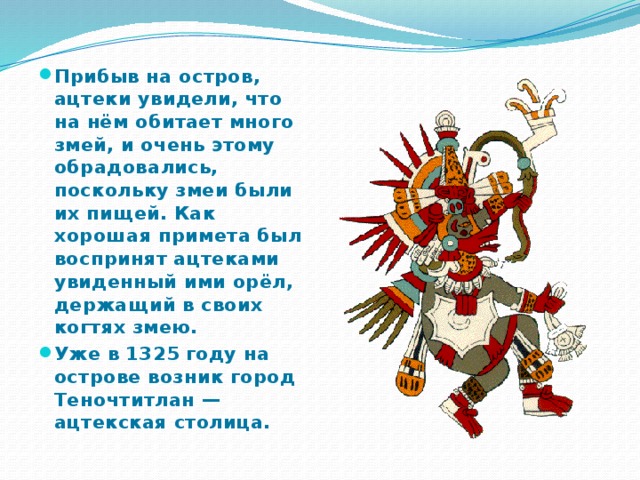 Прибыв на остров, ацтеки увидели, что на нём обитает много змей, и очень этому обрадовались, поскольку змеи были их пищей. Как хорошая примета был воспринят ацтеками увиденный ими орёл, держащий в своих когтях змею.

Уже в 1325 году на острове возник город Теночтитлан — ацтекская столица.